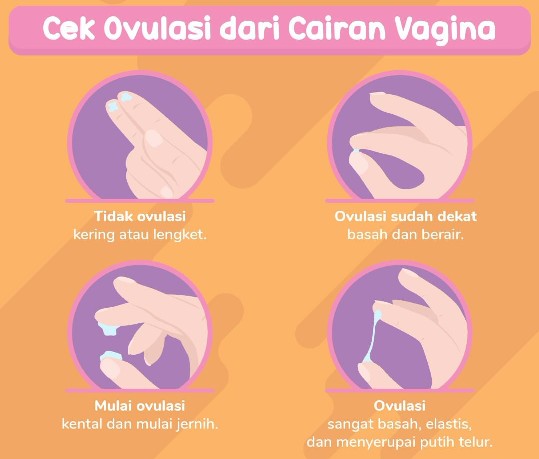 Cek Ovulasi dari Cairan Vagina

Tidak ovulasi
kering atau lengket.

Ovulasi sudah dekat
basah dan berair.

Mulai ovulasi
kental dan mulai jernih.

Ovulasi
sangat basah, elastis,
dan menyerupai putih telur.